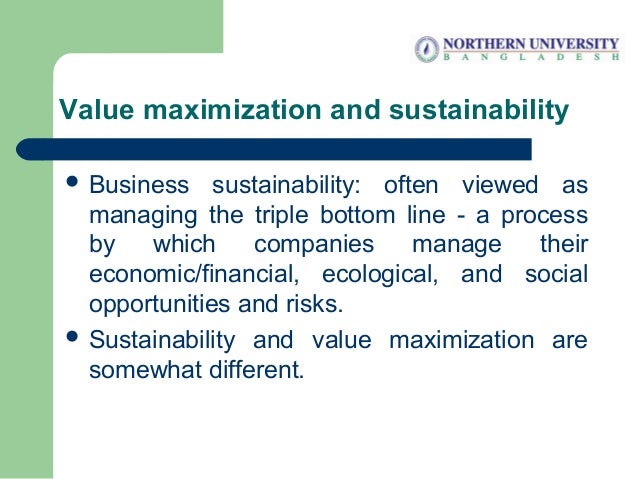 NORTHERN UNIVERSITY
BANGLADESH

Value maximization and sustainability

• Business sustainability: often viewed as managing the triple bottom line - a process by which companies manage their economic/financial, ecological, and social opportunities and risks.

• Sustainability and value maximization are somewhat different.